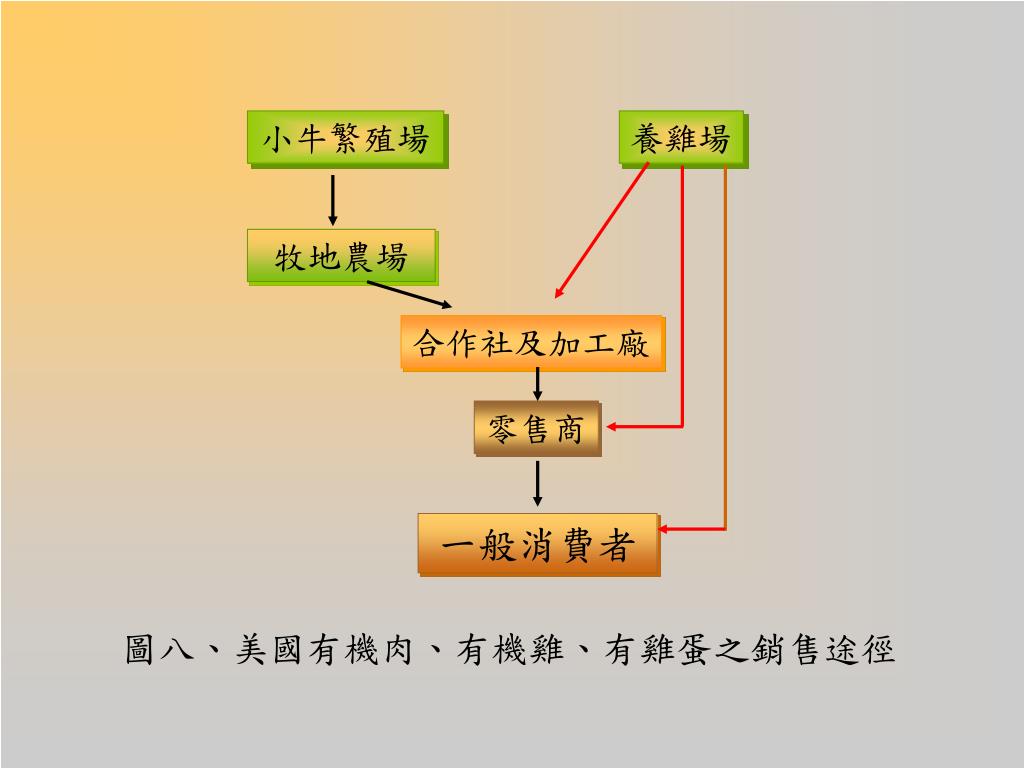 小牛繁殖場

養雞場

牧地農場

合作社及加工廠

零售商

一般消費者

圖八、美國有機肉、有機雞、有雞蛋之銷售途徑